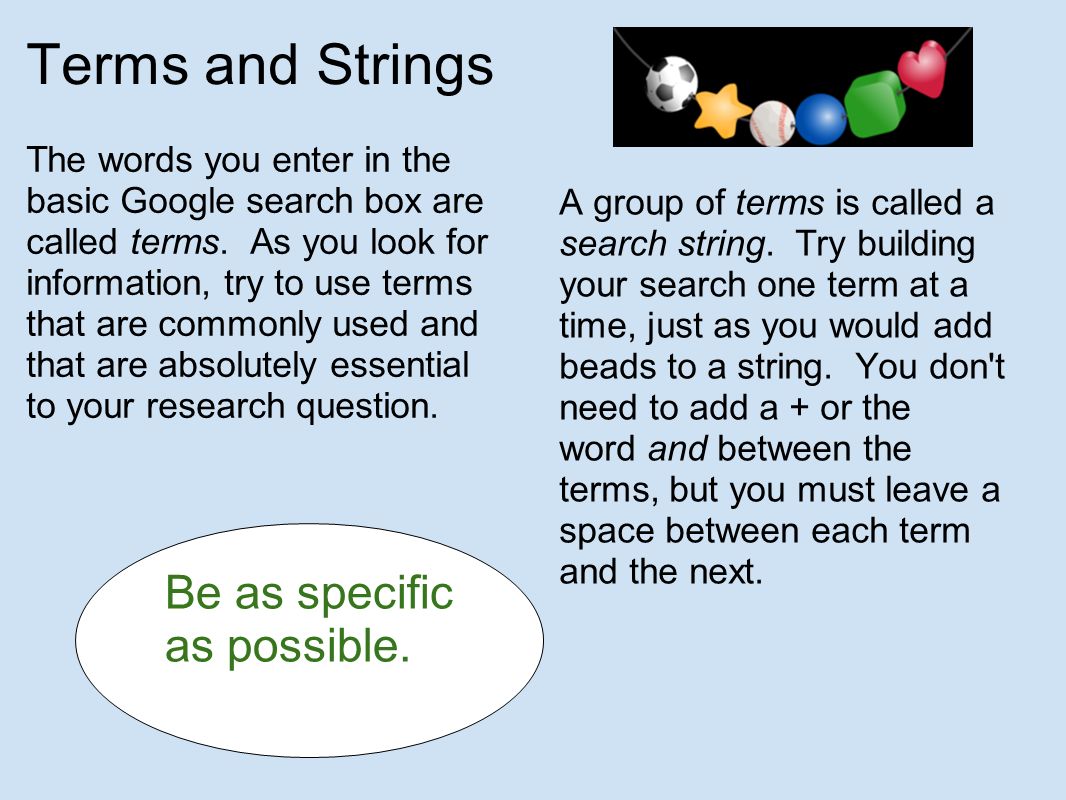 Terms and Strings

The words you enter in the basic Google search box are called terms. As you look for information, try to use terms that are commonly used and that are absolutely essential to your research question.

Be as specific as possible.

A group of terms is called a search string. Try building your search one term at a time, just as you would add beads to a string. You don't need to add a + or the word and between the terms, but you must leave a space between each term and the next.